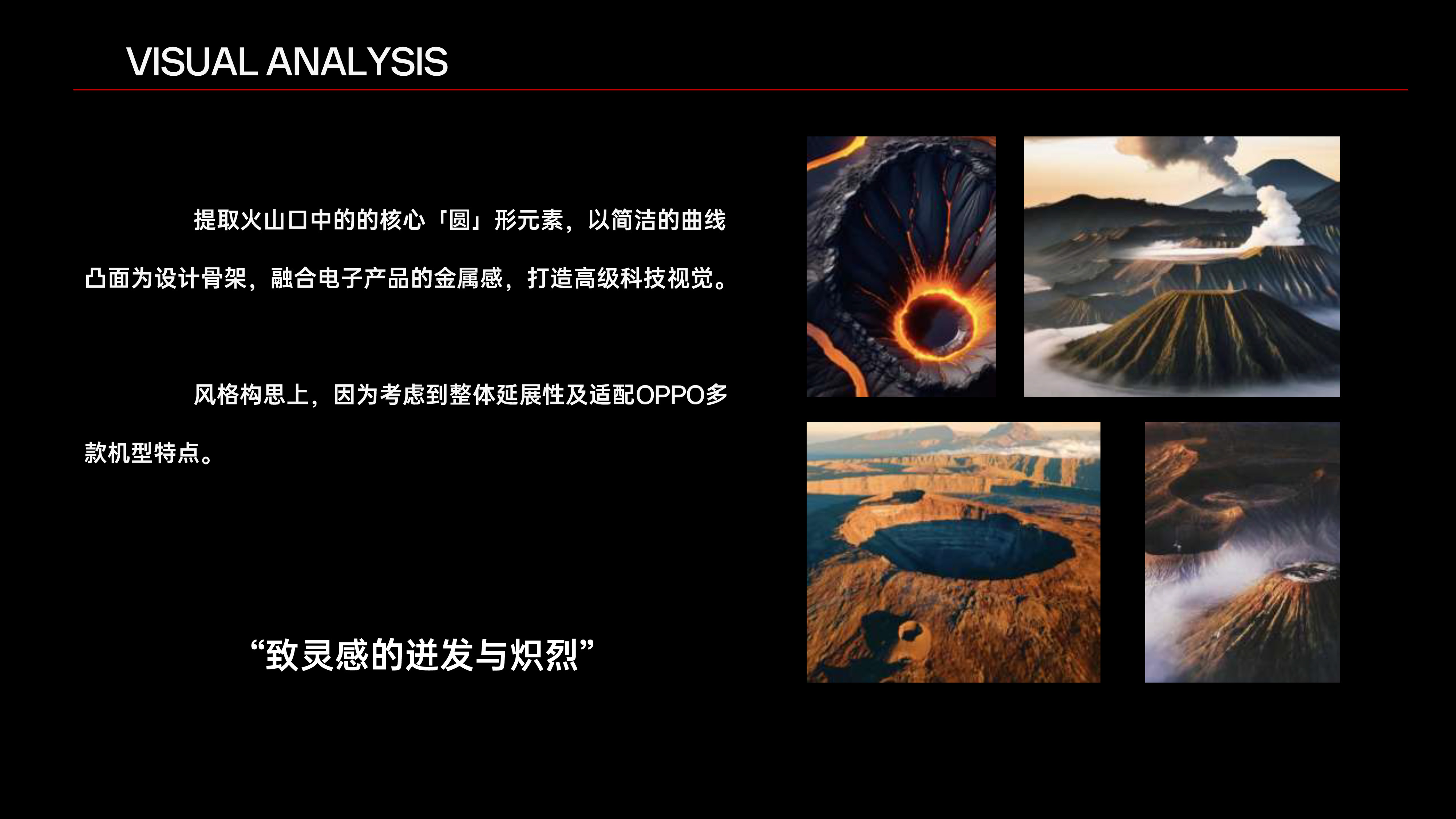 VISUAL ANALYSIS

提取火山口中的的核心「圆」形元素，以简洁的曲线凸面为设计骨架，融合电子产品的金属感，打造高级科技视觉。

风格构思上，因为考虑到整体延展性及适配OPPO多款机型特点。

“致灵感的迸发与炽烈”